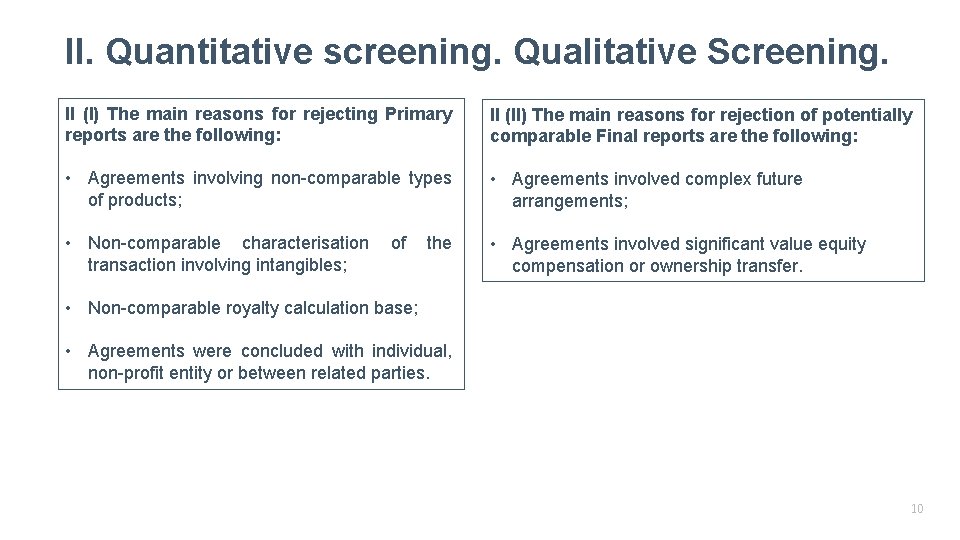 II. Quantitative screening. Qualitative Screening.

II (I) The main reasons for rejecting Primary reports are the following:

• Agreements involving non-comparable types of products;

• Non-comparable characterisation of the transaction involving intangibles;

• Non-comparable royalty calculation base;

• Agreements were concluded with individual, non-profit entity or between related parties.

II (II) The main reasons for rejection of potentially comparable Final reports are the following:

• Agreements involved complex future arrangements;

• Agreements involved significant value equity compensation or ownership transfer.

10